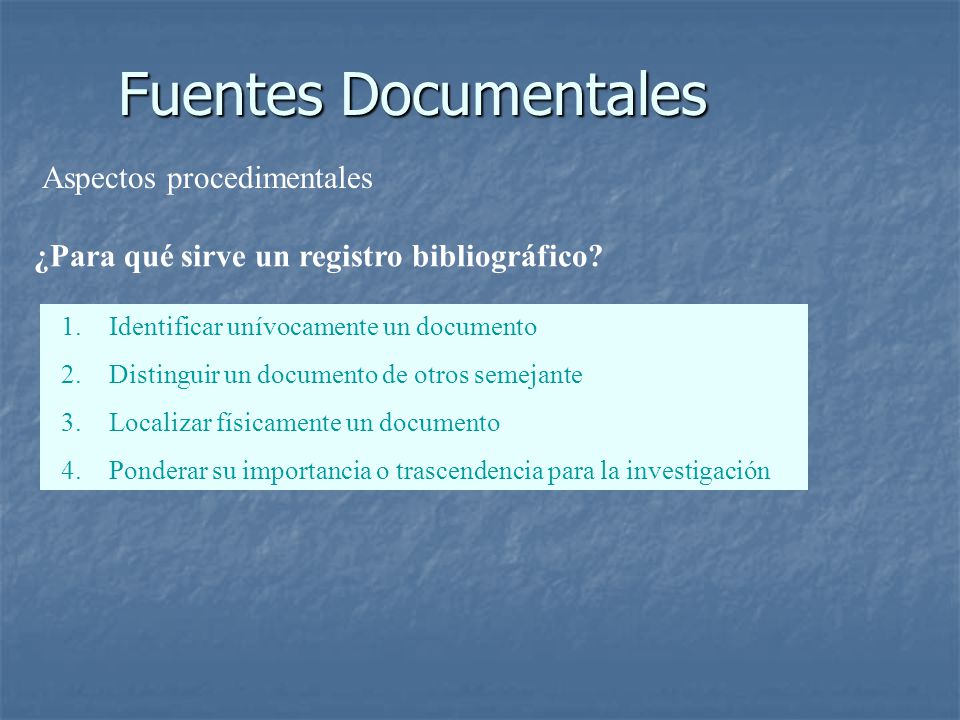 Fuentes Documentales

Aspectos procedimentales

¿Para qué sirve un registro bibliográfico?

1. Identificar unívocamente un documento
2. Distinguir un documento de otros semejante
3. Localizar físicamente un documento
4. Ponderar su importancia o trascendencia para la investigación